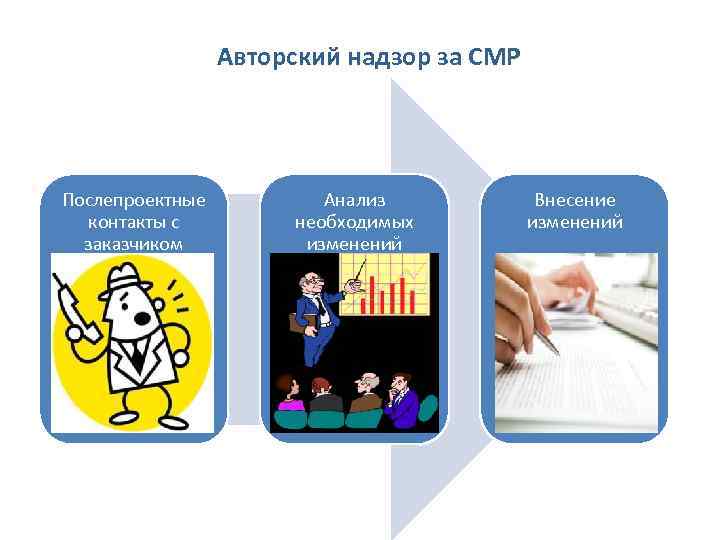 Авторский надзор за СМР

Послепроектные контакты с заказчиком

Анализ необходимых изменений

Внесение изменений